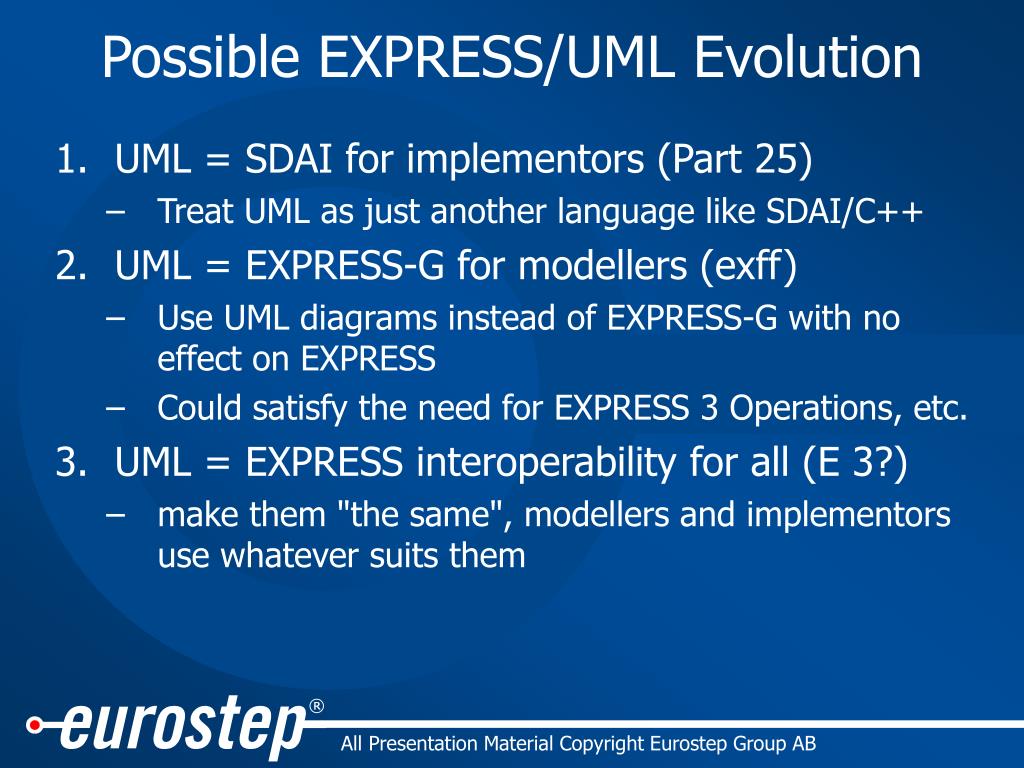 Possible EXPRESS/UML Evolution

1. UML = SDAI for implementors (Part 25)
– Treat UML as just another language like SDAI/C++
2. UML = EXPRESS-G for modellers (exff)
– Use UML diagrams instead of EXPRESS-G with no effect on EXPRESS
– Could satisfy the need for EXPRESS 3 Operations, etc.
3. UML = EXPRESS interoperability for all (E 3?)
– make them "the same", modellers and implementors use whatever suits them

eurostep®

All Presentation Material Copyright Eurostep Group AB